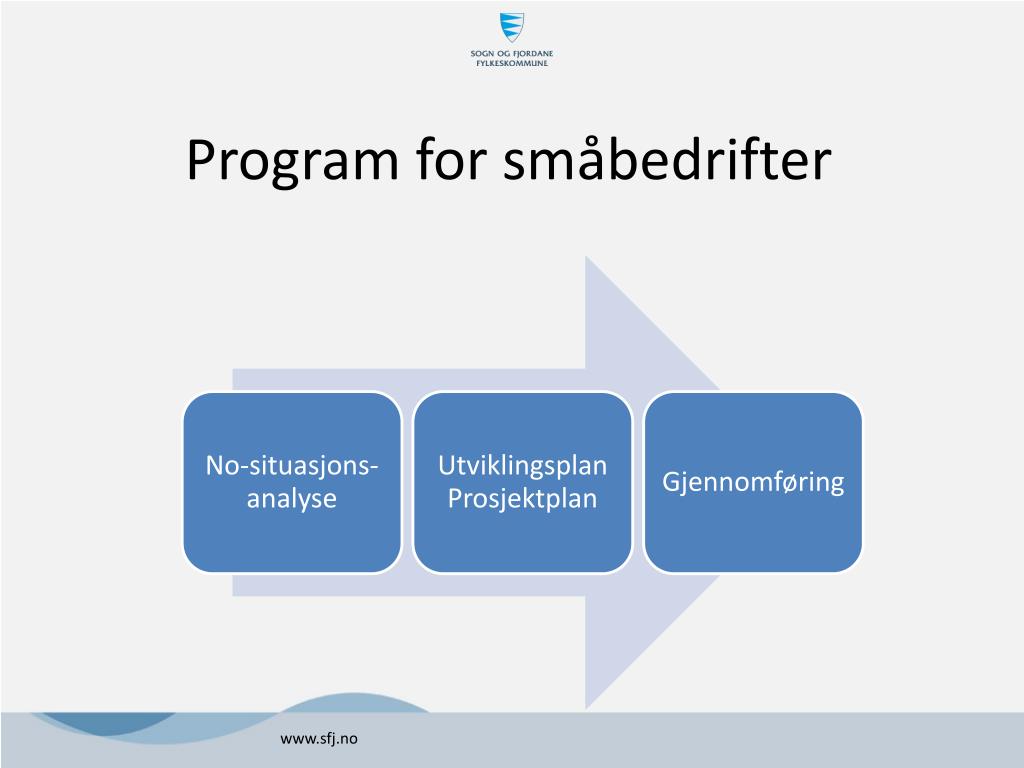 SOGN OG FJORDANE
FYLKESKOMMUNE

Program for småbedrifter

No-situasjons-analyse

Utviklingsplan
Prosjektplan

Gjennomføring

www.sfj.no